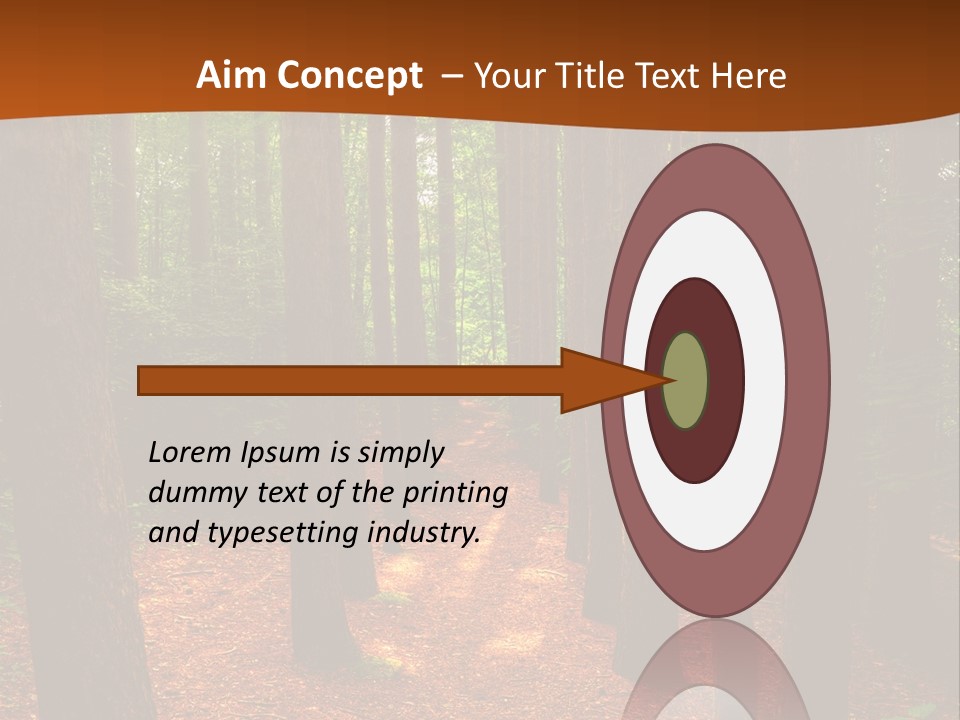 Aim Concept – Your Title Text Here

Lorem Ipsum is simply dummy text of the printing and typesetting industry.